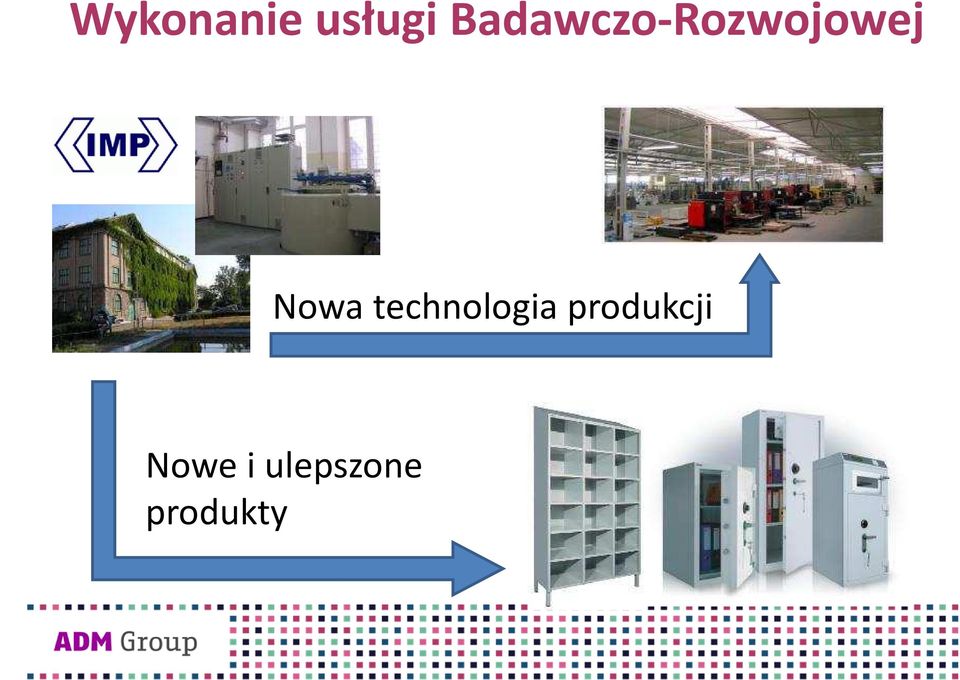 Wykonanie usługi Badawczo-Rozwojowej

IMP

Nowa technologia produkcji

Nowe i ulepszone produkty

ADM Group